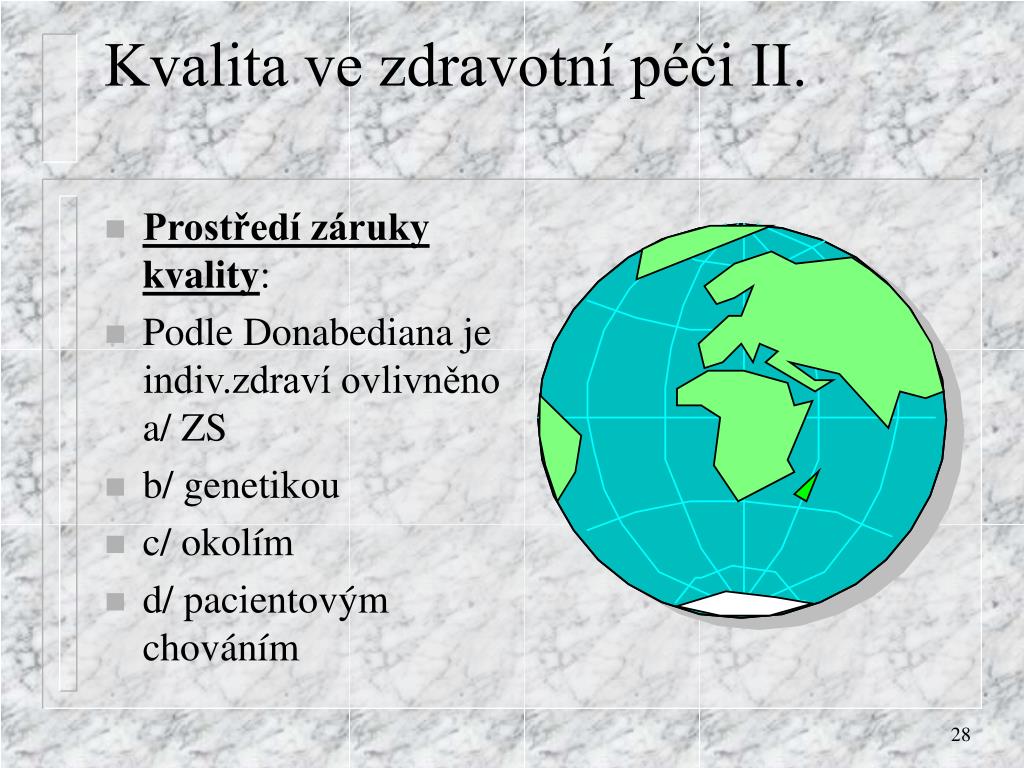 Kvalita ve zdravotní péči II.

Prostředí záruky kvality:

Podle Donabediana je indiv.zdraví ovlivněno a/ ZS

b/ genetikou

c/ okolím

d/ pacientovým chováním

28